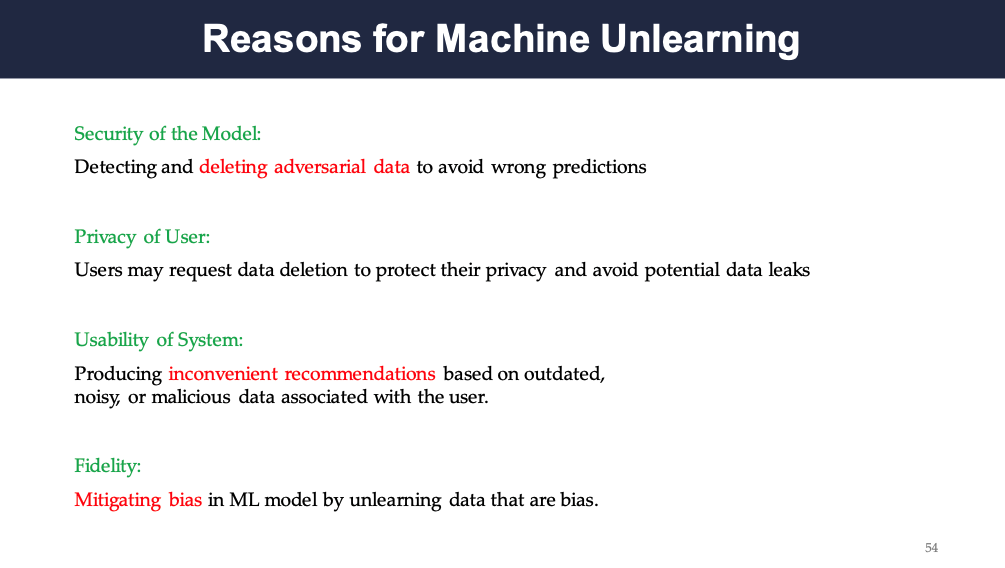 Reasons for Machine Unlearning

Security of the Model:
Detecting and deleting adversarial data to avoid wrong predictions

Privacy of User:
Users may request data deletion to protect their privacy and avoid potential data leaks

Usability of System:
Producing inconvenient recommendations based on outdated, noisy, or malicious data associated with the user.

Fidelity:
Mitigating bias in ML model by unlearning data that are bias.

54